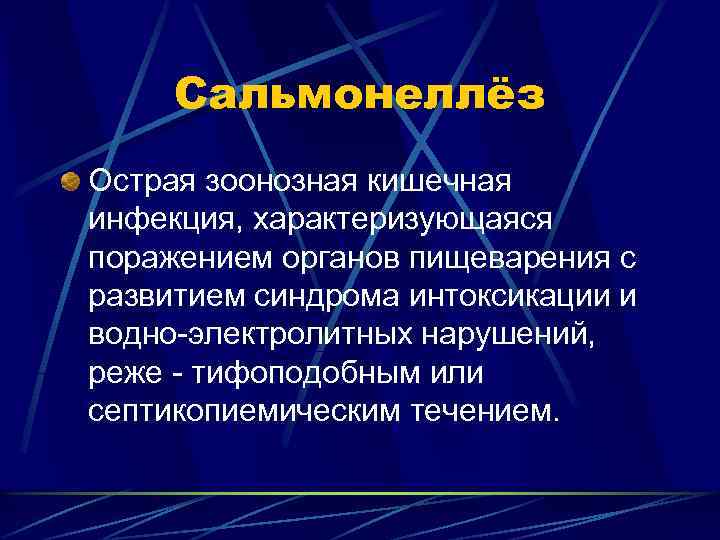 Сальмонеллёз

Острая зоонозная кишечная инфекция, характеризующаяся поражением органов пищеварения с развитием синдрома интоксикации и водно-электролитных нарушений, реже - тифоподобным или септикопиемическим течением.